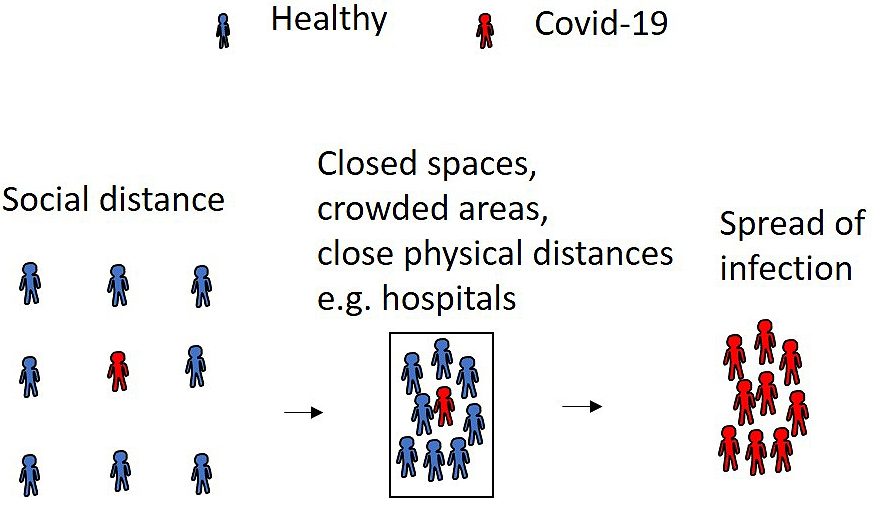 Healthy Covid-19

Social distance

Closed spaces, crowded areas, close physical distances e.g. hospitals

Spread of infection